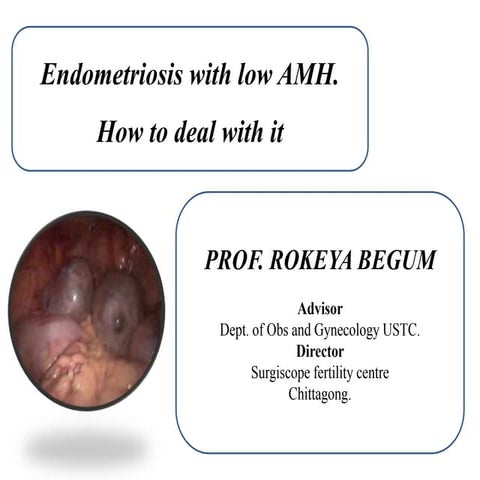 Endometriosis with low AMH.

How to deal with it

PROF. ROKEYA BEGUM

Advisor
Dept. of Obs and Gynecology USTC.
Director
Surgiscope fertility centre
Chittagong.